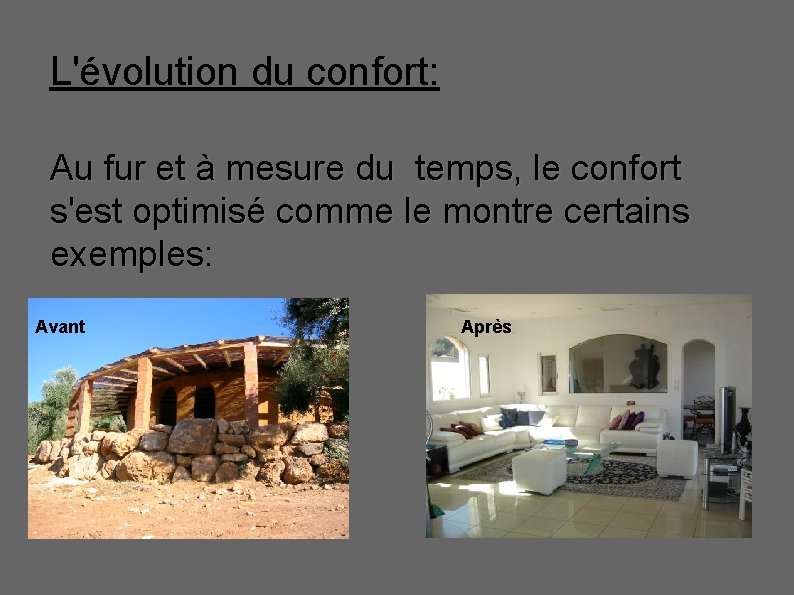 L'évolution du confort:

Au fur et à mesure du temps, le confort s'est optimisé comme le montre certains exemples:

Avant

Après